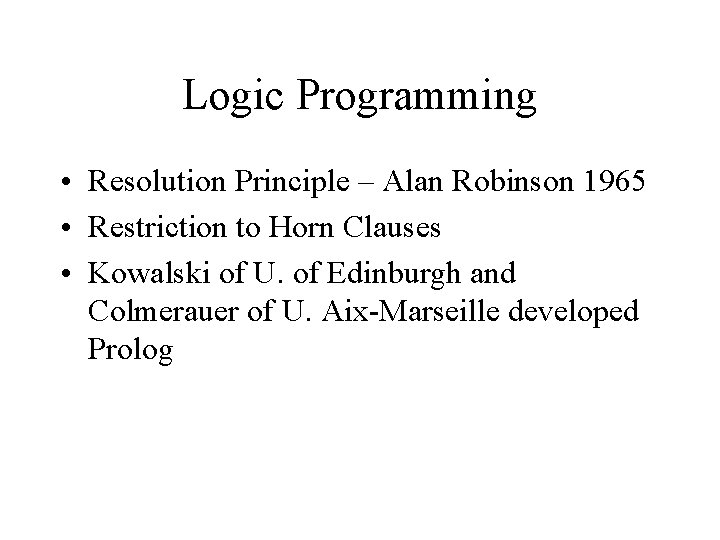 Logic Programming

• Resolution Principle – Alan Robinson 1965
• Restriction to Horn Clauses
• Kowalski of U. of Edinburgh and Colmerauer of U. Aix-Marseille developed Prolog